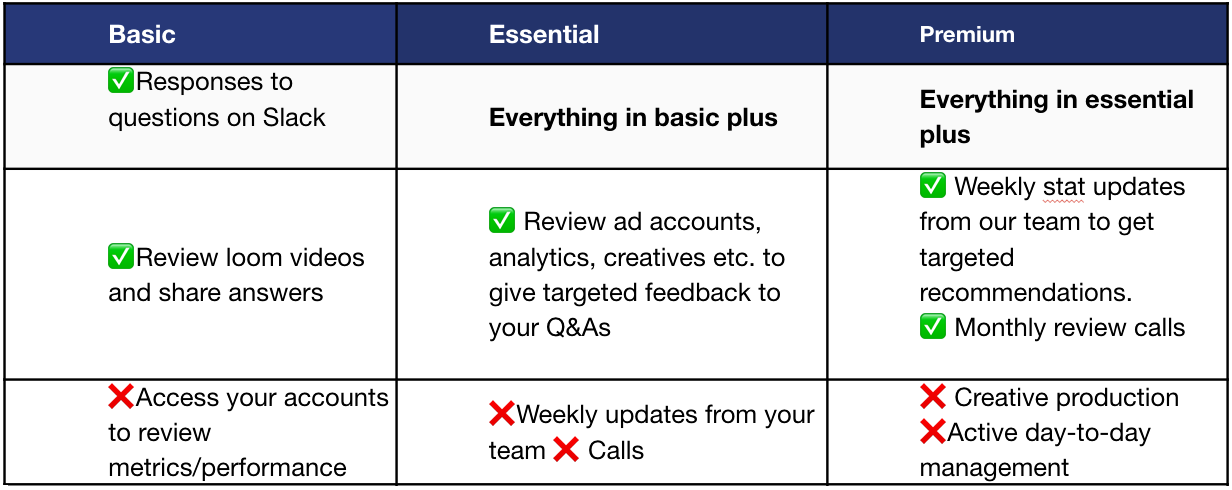 | Basic | Essential | Premium |
|---|---|---|
| ✅Responses to questions on Slack | **Everything in basic plus** | **Everything in essential plus** |
| ✅Review loom videos and share answers | ✅ Review ad accounts, analytics, creatives etc. to give targeted feedback to your Q&As | ✅ Weekly stat updates from our team to get targeted recommendations. ✅ Monthly review calls |
| ❌Access your accounts to review metrics/performance | ❌Weekly updates from your team ❌ Calls | ❌ Creative production ❌Active day-to-day management |